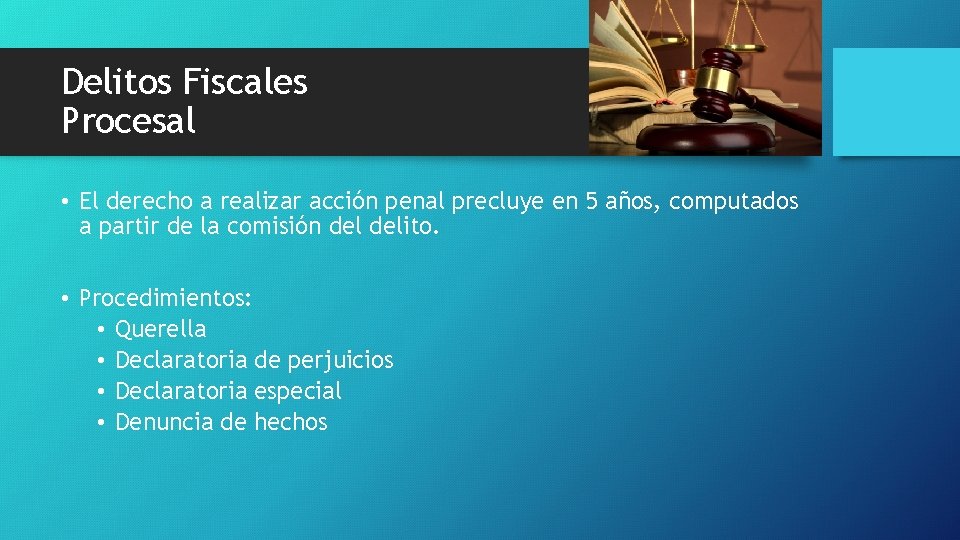 Delitos Fiscales
Procesal

• El derecho a realizar acción penal precluye en 5 años, computados a partir de la comisión del delito.

• Procedimientos:
  • Querella
  • Declaratoria de perjuicios
  • Declaratoria especial
  • Denuncia de hechos